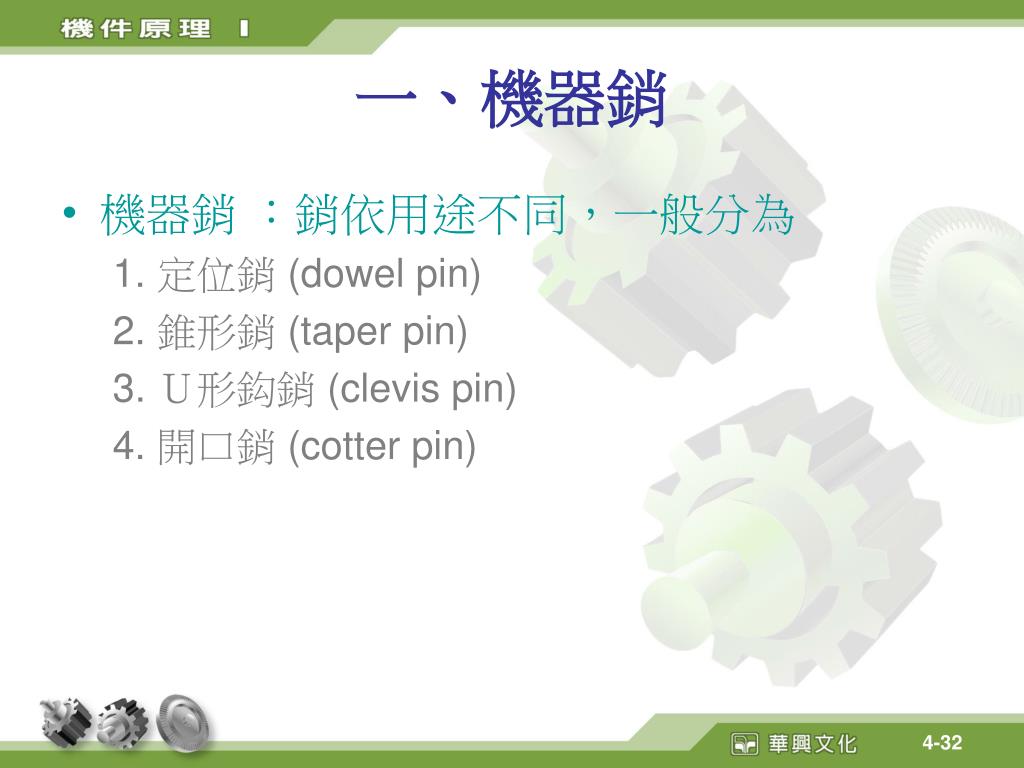 機件原理 I

一、機器銷

• 機器銷 ：銷依用途不同，一般分為

1. 定位銷 (dowel pin)

2. 錐形銷 (taper pin)

3. U形鈎銷 (clevis pin)

4. 開口銷 (cotter pin)

華興文化

4-32